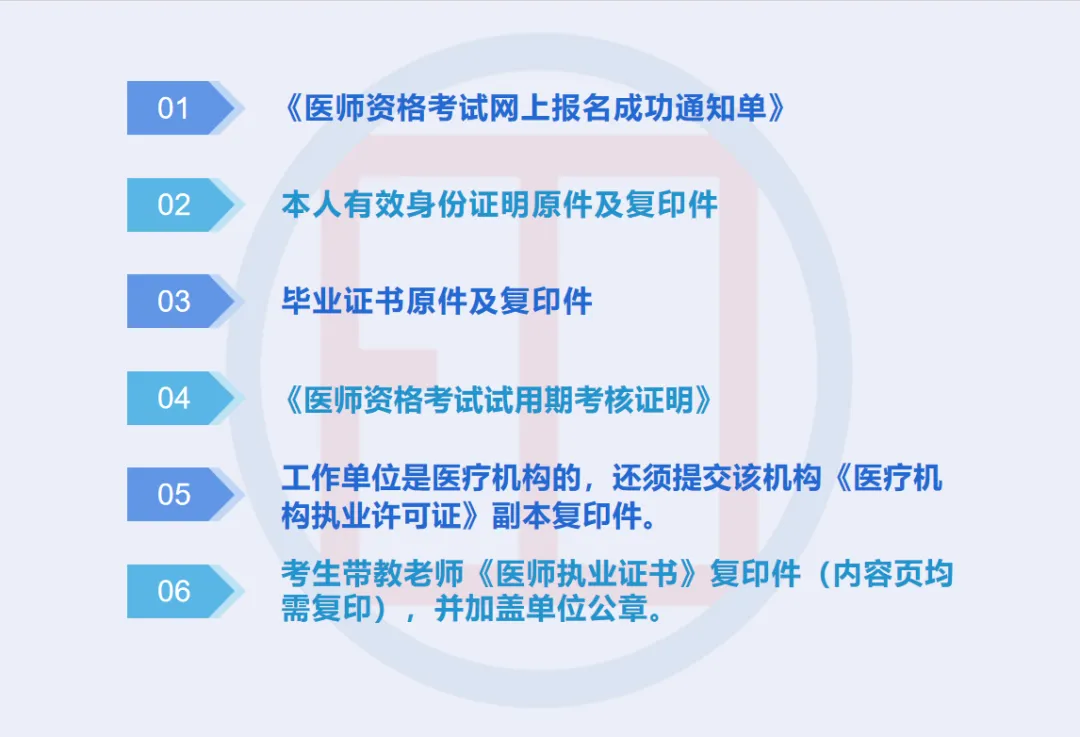 01

《医师资格考试网上报名成功通知单》

02

本人有效身份证明原件及复印件

03

毕业证书原件及复印件

04

《医师资格考试试用期考核证明》

05

工作单位是医疗机构的，还须提交该机构《医疗机构执业许可证》副本复印件。

06

考生带教老师《医师执业证书》复印件（内容页均需复印），并加盖单位公章。